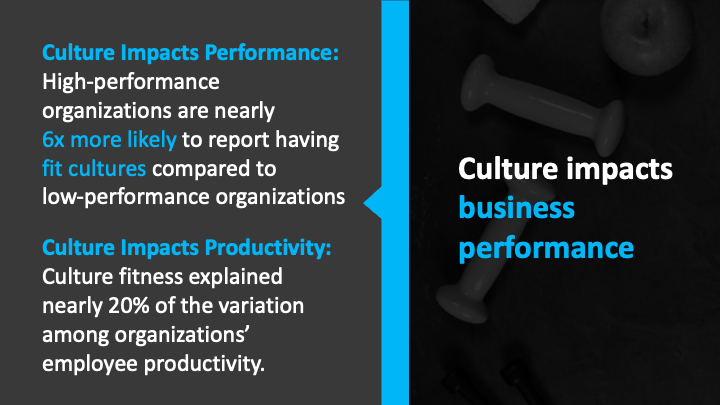 Culture Impacts Performance: High-performance organizations are nearly 6x more likely to report having fit cultures compared to low-performance organizations

Culture Impacts Productivity: Culture fitness explained nearly 20% of the variation among organizations' employee productivity.

Culture impacts business performance